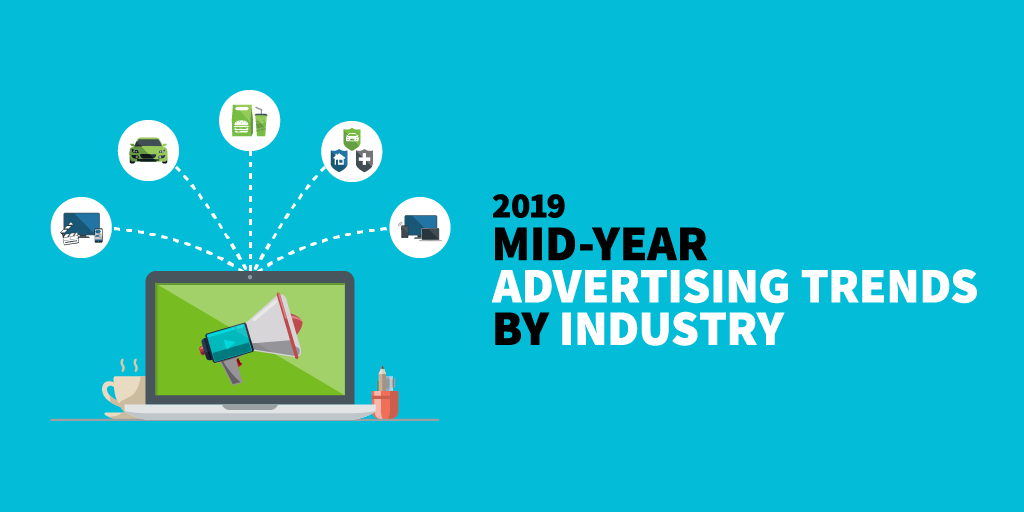 2019
MID-YEAR
ADVERTISING TRENDS
BY INDUSTRY